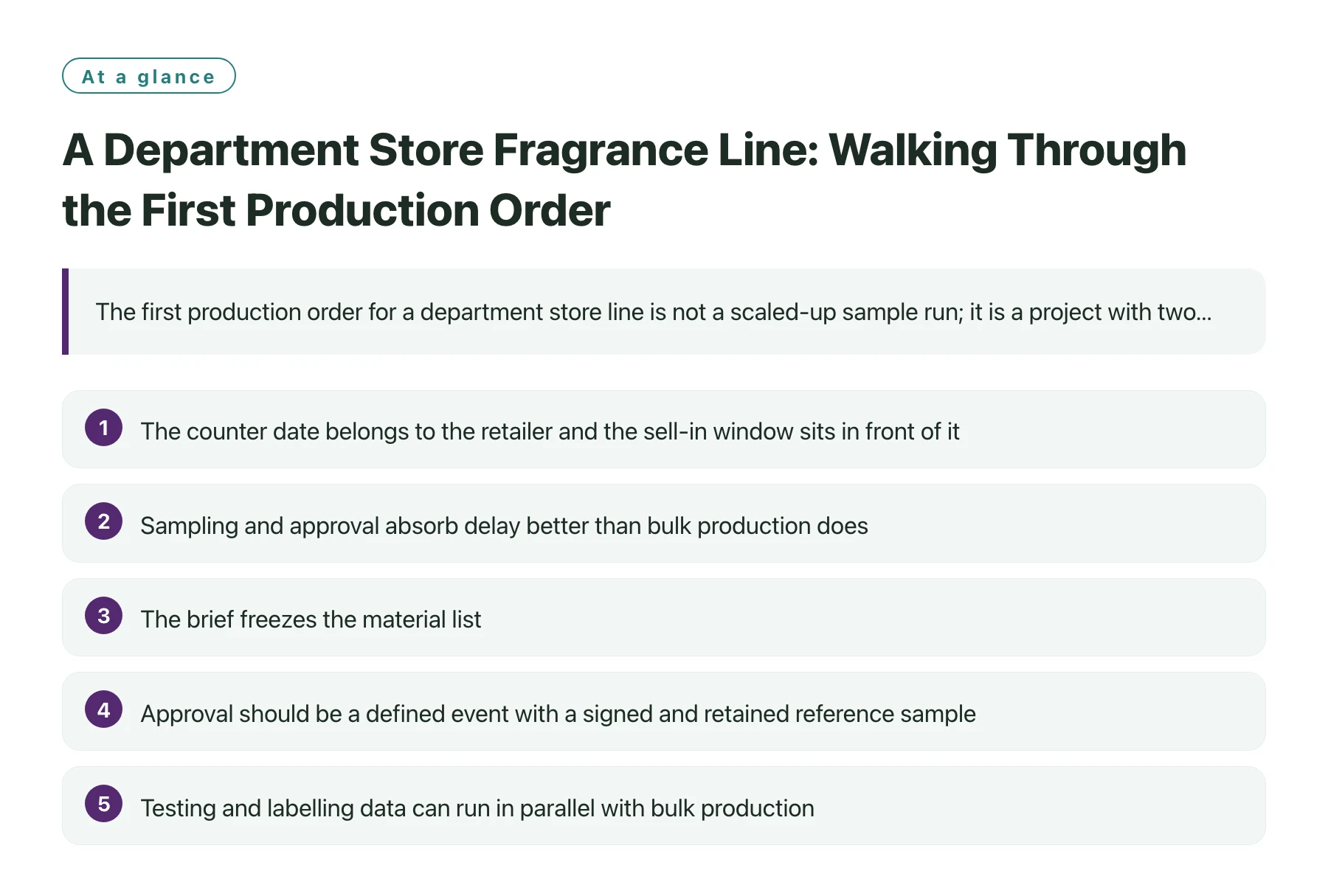 At a glance

A Department Store Fragrance Line: Walking Through the First Production Order

The first production order for a department store line is not a scaled-up sample run; it is a project with two...

1 The counter date belongs to the retailer and the sell-in window sits in front of it

2 Sampling and approval absorb delay better than bulk production does

3 The brief freezes the material list

4 Approval should be a defined event with a signed and retained reference sample

5 Testing and labelling data can run in parallel with bulk production